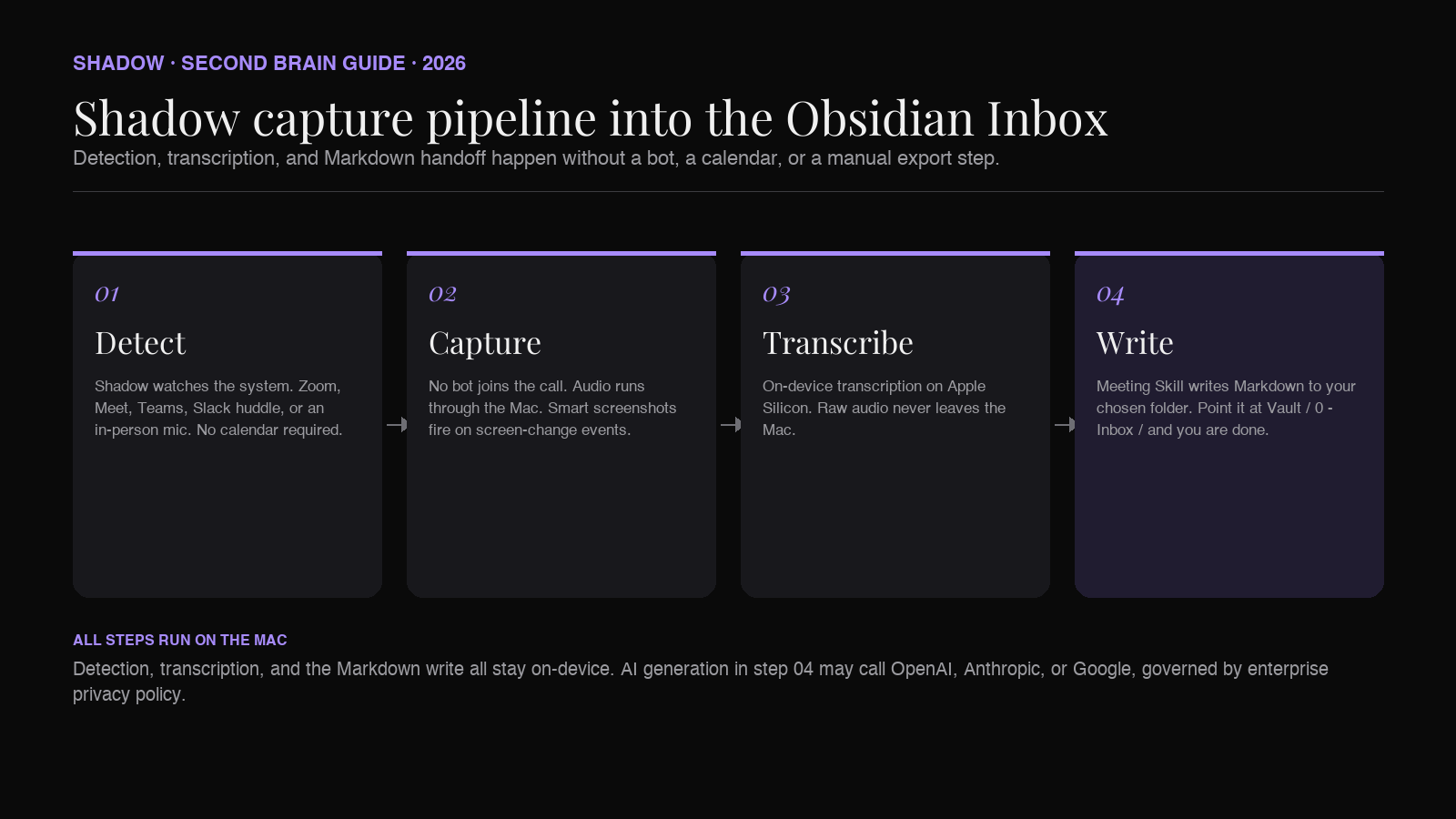 SHADOW · SECOND BRAIN GUIDE · 2026

Shadow capture pipeline into the Obsidian Inbox

Detection, transcription, and Markdown handoff happen without a bot, a calendar, or a manual export step.

01

Detect

Shadow watches the system. Zoom, Meet, Teams, Slack huddle, or an in-person mic. No calendar required.

02

Capture

No bot joins the call. Audio runs through the Mac. Smart screenshots fire on screen-change events.

03

Transcribe

On-device transcription on Apple Silicon. Raw audio never leaves the Mac.

04

Write

Meeting Skill writes Markdown to your chosen folder. Point it at Vault / 0 - Inbox / and you are done.

ALL STEPS RUN ON THE MAC

Detection, transcription, and the Markdown write all stay on-device. AI generation in step 04 may call OpenAI, Anthropic, or Google, governed by enterprise privacy policy.